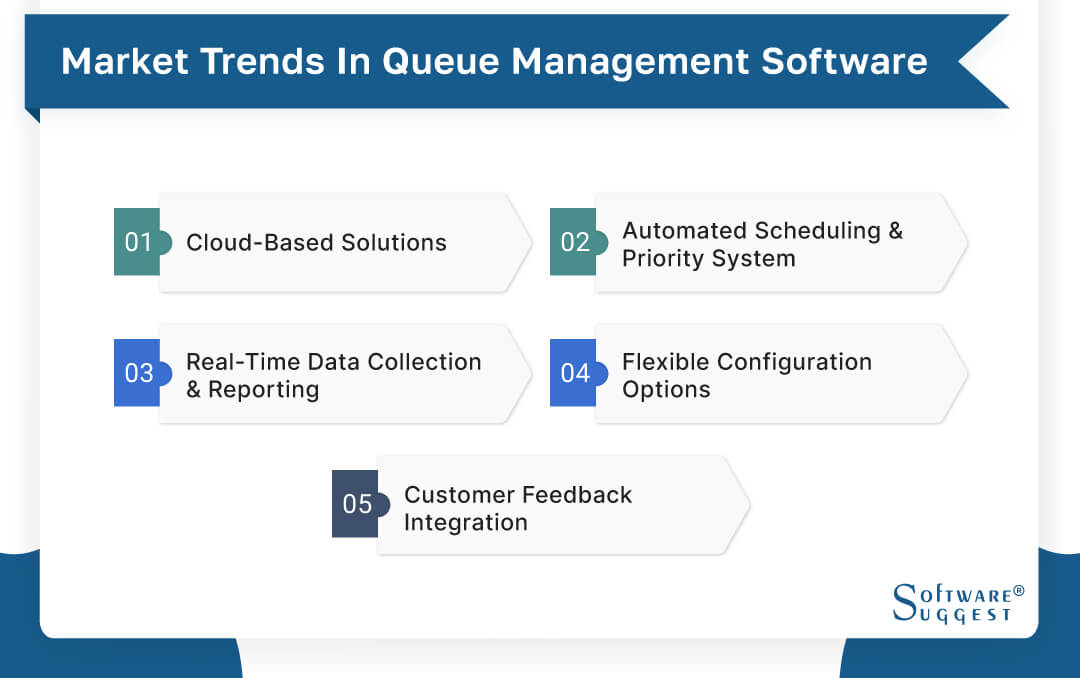 Market Trends In Queue Management Software

01 Cloud-Based Solutions

02 Automated Scheduling & Priority System

03 Real-Time Data Collection & Reporting

04 Flexible Configuration Options

05 Customer Feedback Integration

SOFTWARE® SUGGEST